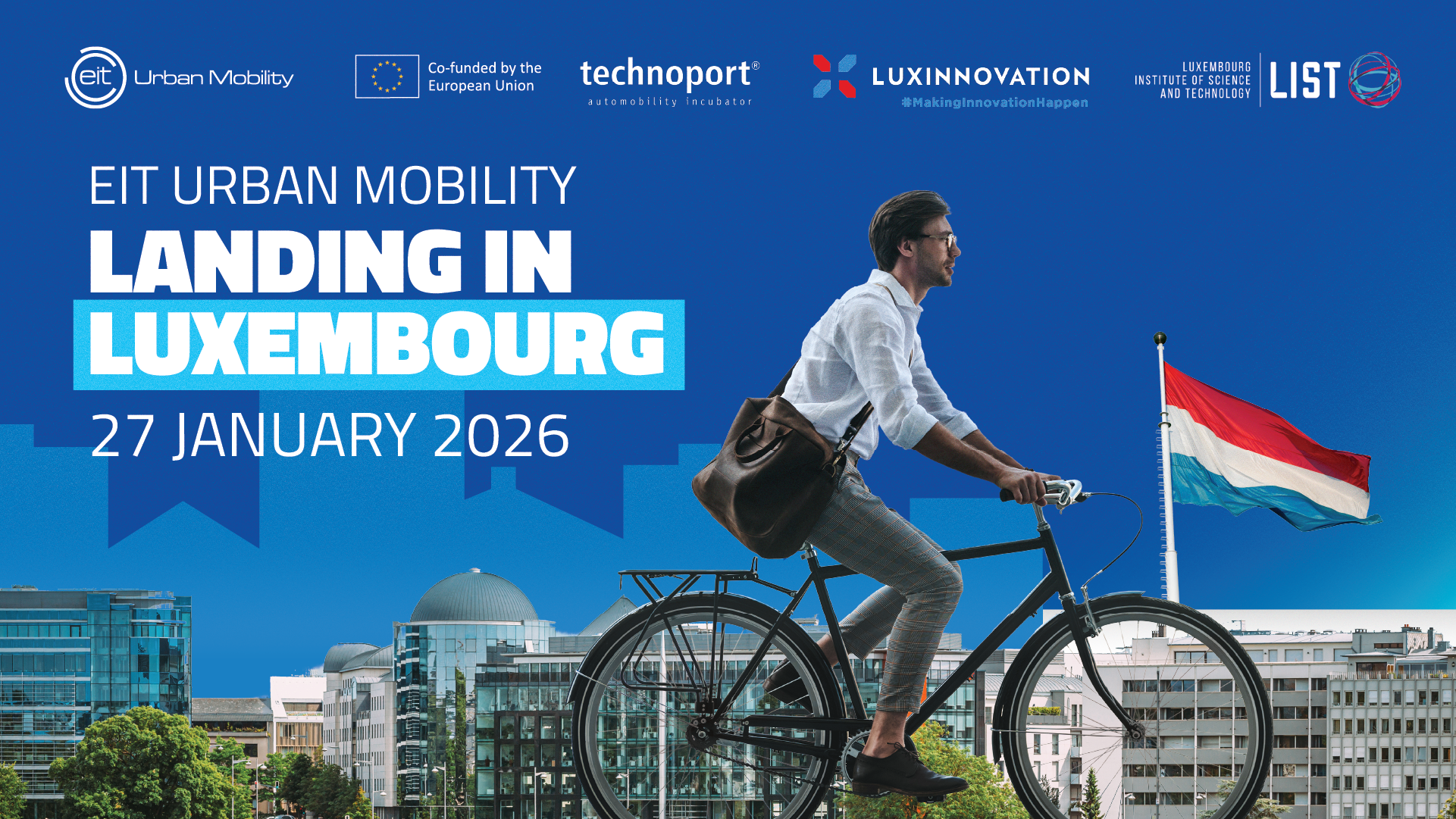 eit Urban Mobility

Co-funded by the European Union

technoport®
automobility incubator

LUXINNOVATION
#MakingInnovationHappen

LUXEMBOURG INSTITUTE OF SCIENCE AND TECHNOLOGY
LIST

EIT URBAN MOBILITY
LANDING IN LUXEMBOURG
27 JANUARY 2026